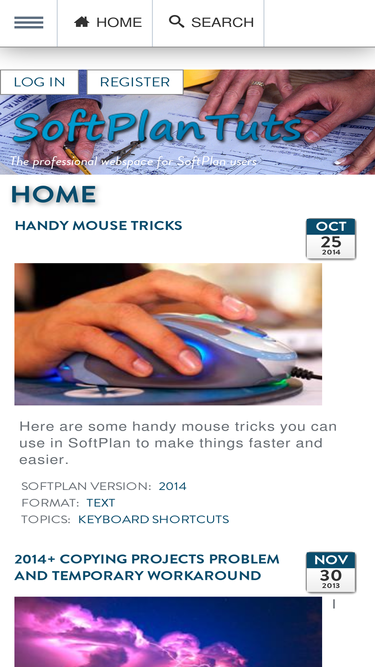 HOME SEARCH

LOG IN REGISTER

SoftPlanTuts

The professional webspace for SoftPlan users

HOME

HANDY MOUSE TRICKS

OCT
25
2014

Here are some handy mouse tricks you can use in SoftPlan to make things faster and easier.

SOFTPLAN VERSION: 2014
FORMAT: TEXT
TOPICS: KEYBOARD SHORTCUTS

2014+ COPYING PROJECTS PROBLEM AND TEMPORARY WORKAROUND

NOV
30
2013